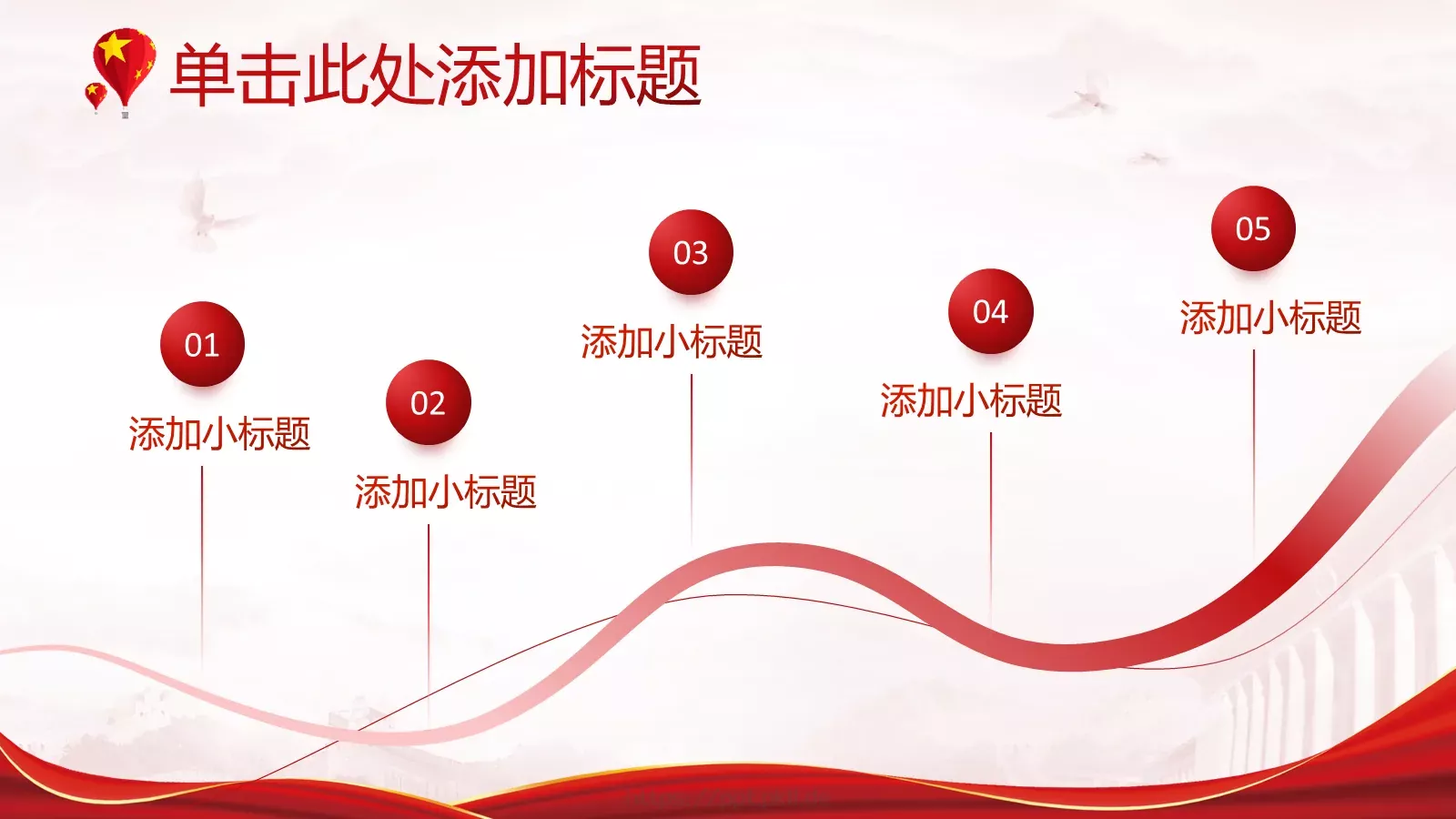 单击此处添加标题

01
添加小标题

02
添加小标题

03
添加小标题

04
添加小标题

05
添加小标题